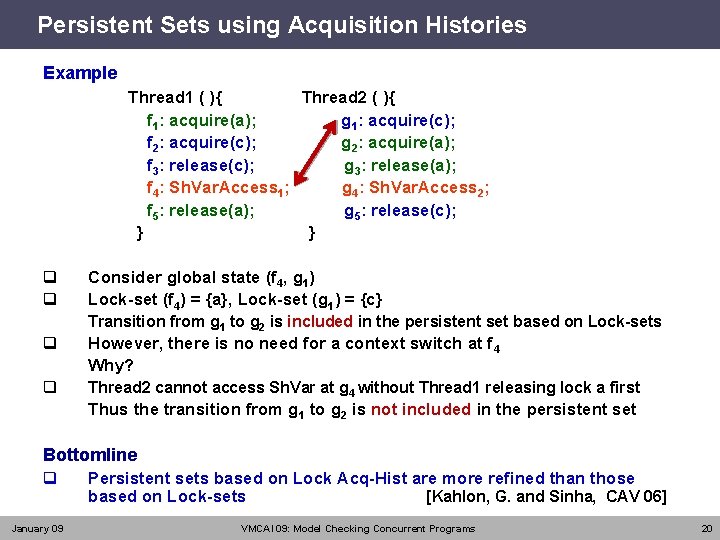 Persistent Sets using Acquisition Histories

Example

Thread1 ( ){
$f_1$: acquire(a);
$f_2$: acquire(c);
$f_3$: release(c);
$f_4$: ShVarAccess$_1$;
$f_5$: release(a);
}

Thread2 ( ){
$g_1$: acquire(c);
$g_2$: acquire(a);
$g_3$: release(a);
$g_4$: ShVarAccess$_2$;
$g_5$: release(c);
}

❑ Consider global state ($f_4$, $g_1$)

❑ Lock-set ($f_4$) = {a}, Lock-set ($g_1$) = {c}
Transition from $g_1$ to $g_2$ is included in the persistent set based on Lock-sets

❑ However, there is no need for a context switch at $f_4$
Why?

❑ Thread2 cannot access ShVar at $g_4$ without Thread1 releasing lock a first
Thus the transition from $g_1$ to $g_2$ is not included in the persistent set

Bottomline

❑ Persistent sets based on Lock Acq-Hist are more refined than those based on Lock-sets [Kahlon, G. and Sinha, CAV 06]

January 09 VMCAI 09: Model Checking Concurrent Programs 20